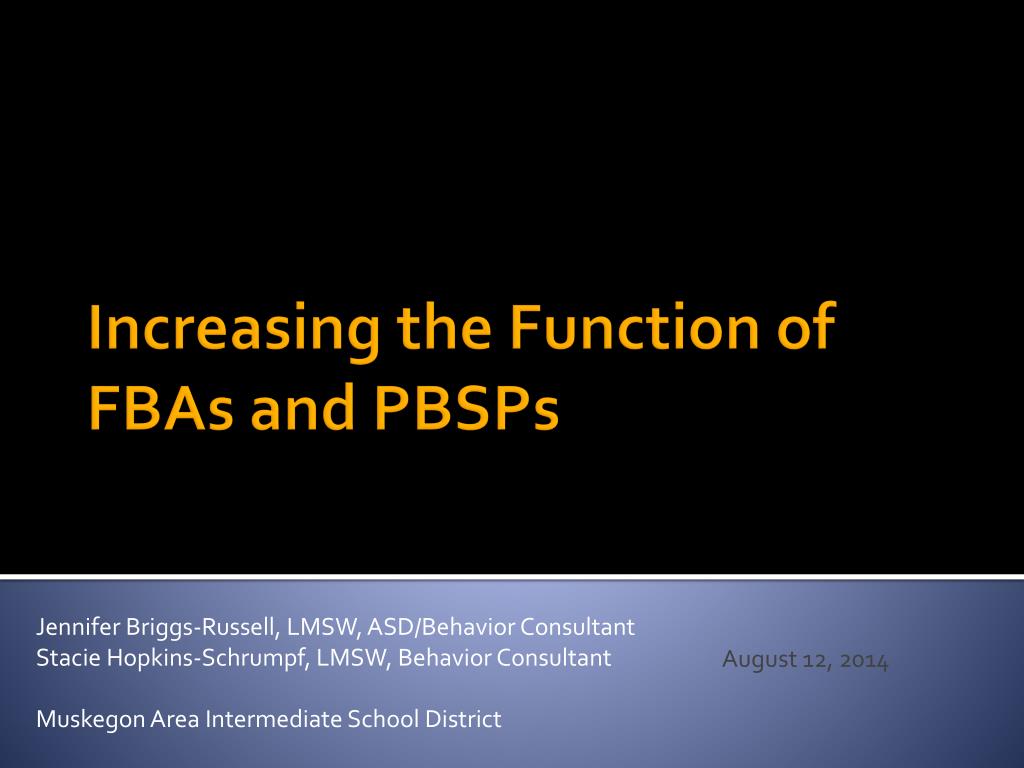 Increasing the Function of FBAs and PBSPs

Jennifer Briggs-Russell, LMSW, ASD/Behavior Consultant
Stacie Hopkins-Schrumpf, LMSW, Behavior Consultant

August 12, 2014

Muskegon Area Intermediate School District